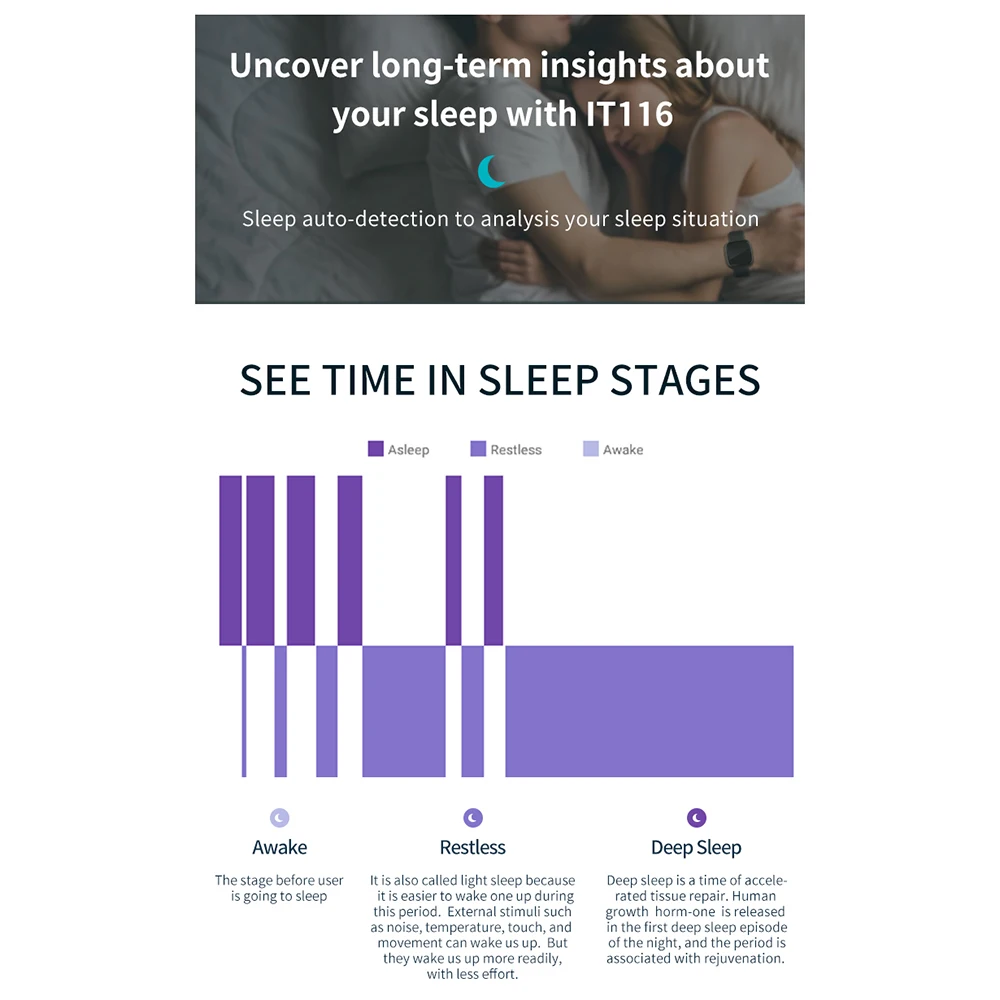 Uncover long-term insights about your sleep with IT116

Sleep auto-detection to analysis your sleep situation

SEE TIME IN SLEEP STAGES

Asleep Restless Awake

Awake

The stage before user is going to sleep

Restless

It is also called light sleep because it is easier to wake one up during this period. External stimuli such as noise, temperature, touch, and movement can wake us up. But they wake us up more readily, with less effort.

Deep Sleep

Deep sleep is a time of accelerated tissue repair. Human growth horm-one is released in the first deep sleep episode of the night, and the period is associated with rejuvenation.